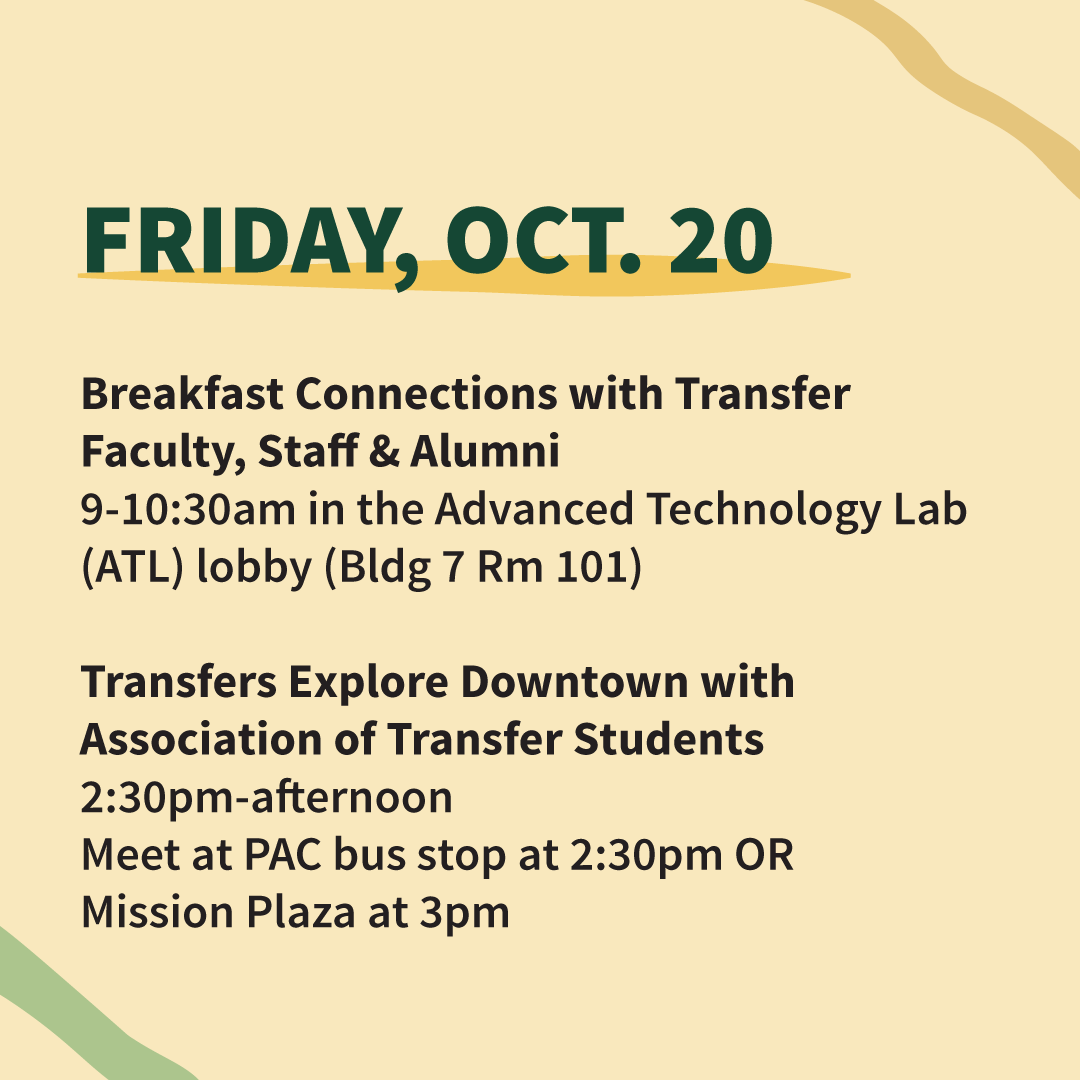 FRIDAY, OCT. 20

Breakfast Connections with Transfer Faculty, Staff & Alumni
9-10:30am in the Advanced Technology Lab (ATL) lobby (Bldg 7 Rm 101)

Transfers Explore Downtown with Association of Transfer Students
2:30pm-afternoon
Meet at PAC bus stop at 2:30pm OR Mission Plaza at 3pm